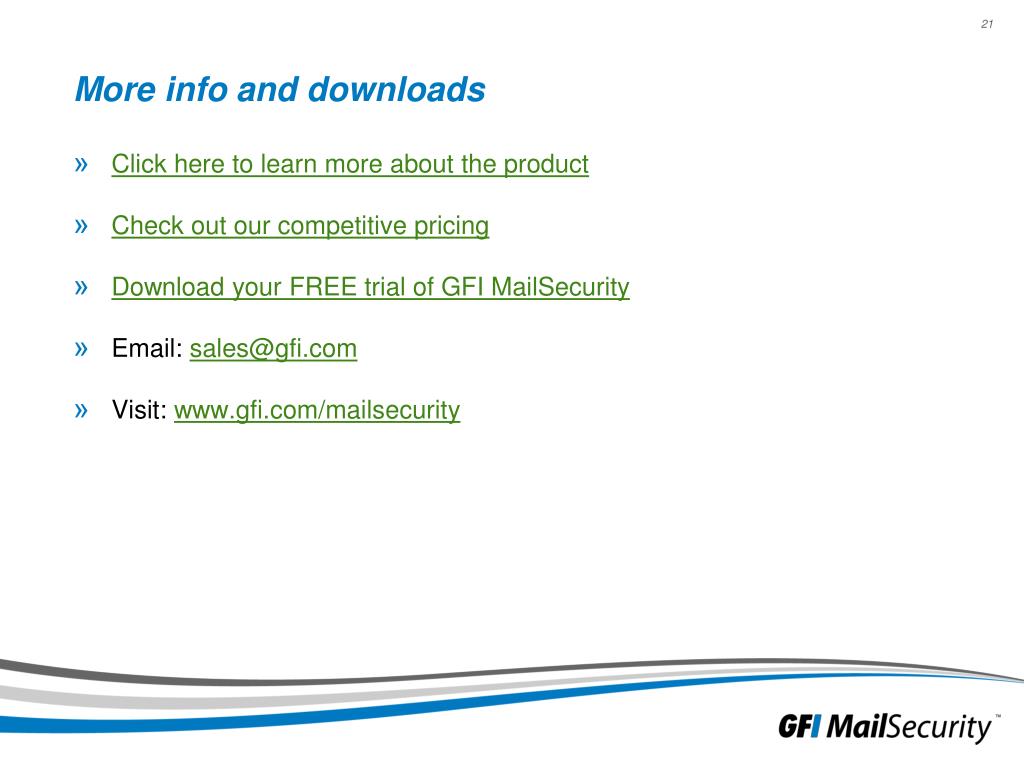 21

More info and downloads

» Click here to learn more about the product

» Check out our competitive pricing

» Download your FREE trial of GFI MailSecurity

» Email: sales@gfi.com

» Visit: www.gfi.com/mailsecurity

GFI MailSecurity™